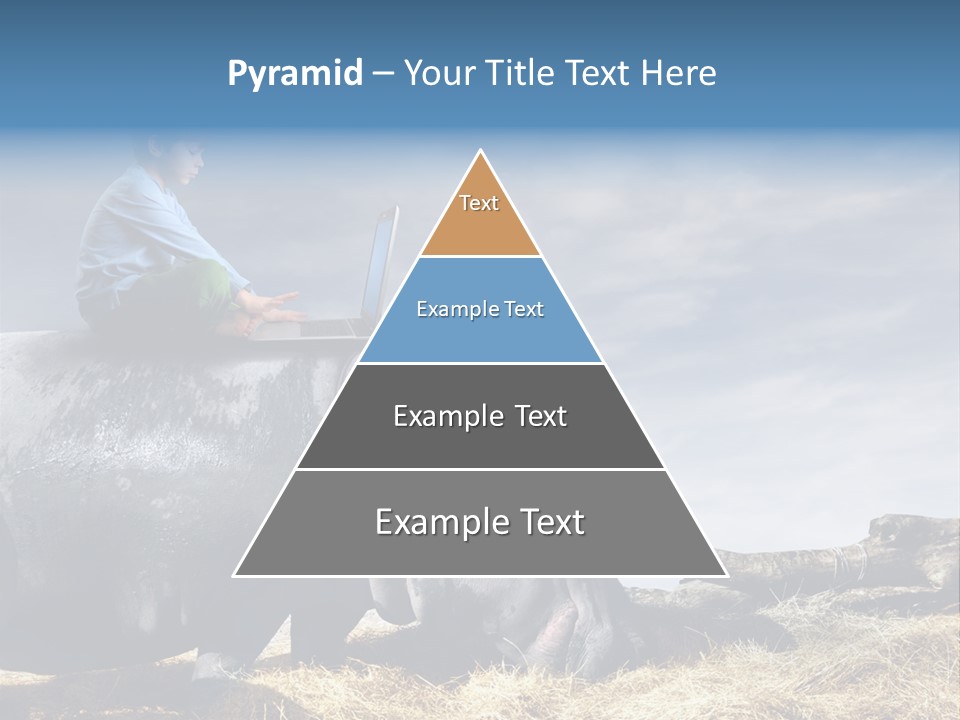 Pyramid – Your Title Text Here

Text

Example Text

Example Text

Example Text